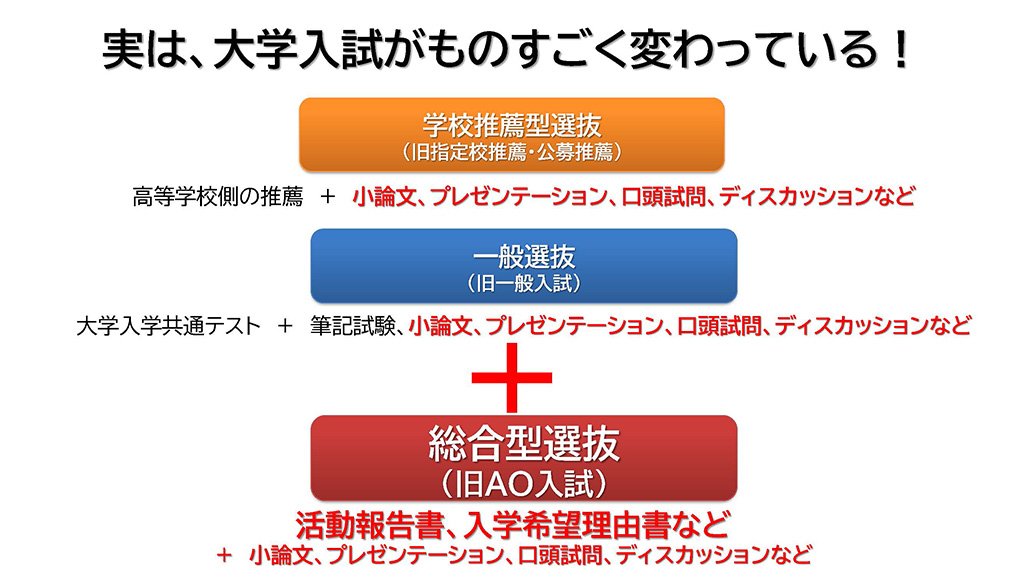 実は、大学入試がものすごく変わっている！

学校推薦型選抜
（旧指定校推薦・公募推薦）

高等学校側の推薦　＋　小論文、プレゼンテーション、口頭試問、ディスカッションなど

一般選抜
（旧一般入試）

大学入学共通テスト　＋　筆記試験、小論文、プレゼンテーション、口頭試問、ディスカッションなど

＋

総合型選抜
（旧AO入試）

活動報告書、入学希望理由書など
＋　小論文、プレゼンテーション、口頭試問、ディスカッションなど